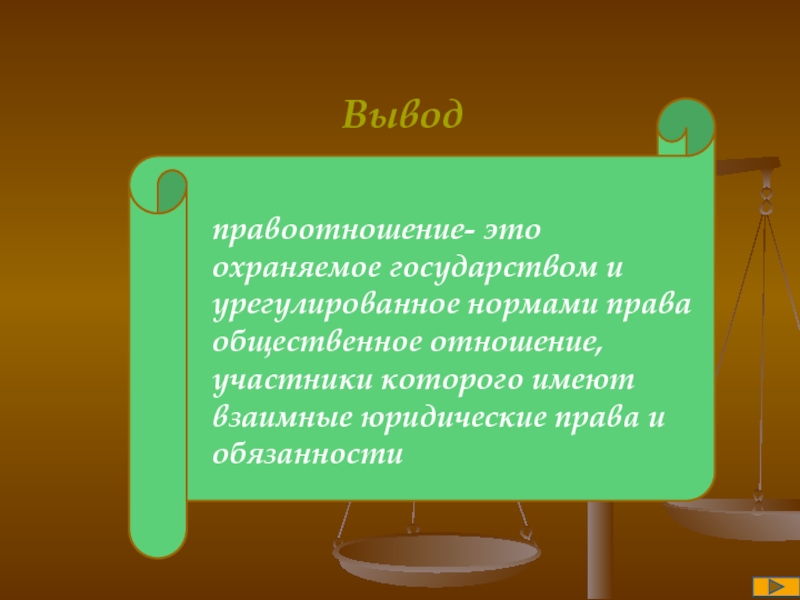 Вывод

правоотношение- это охраняемое государством и урегулированное нормами права общественное отношение, участники которого имеют взаимные юридические права и обязанности